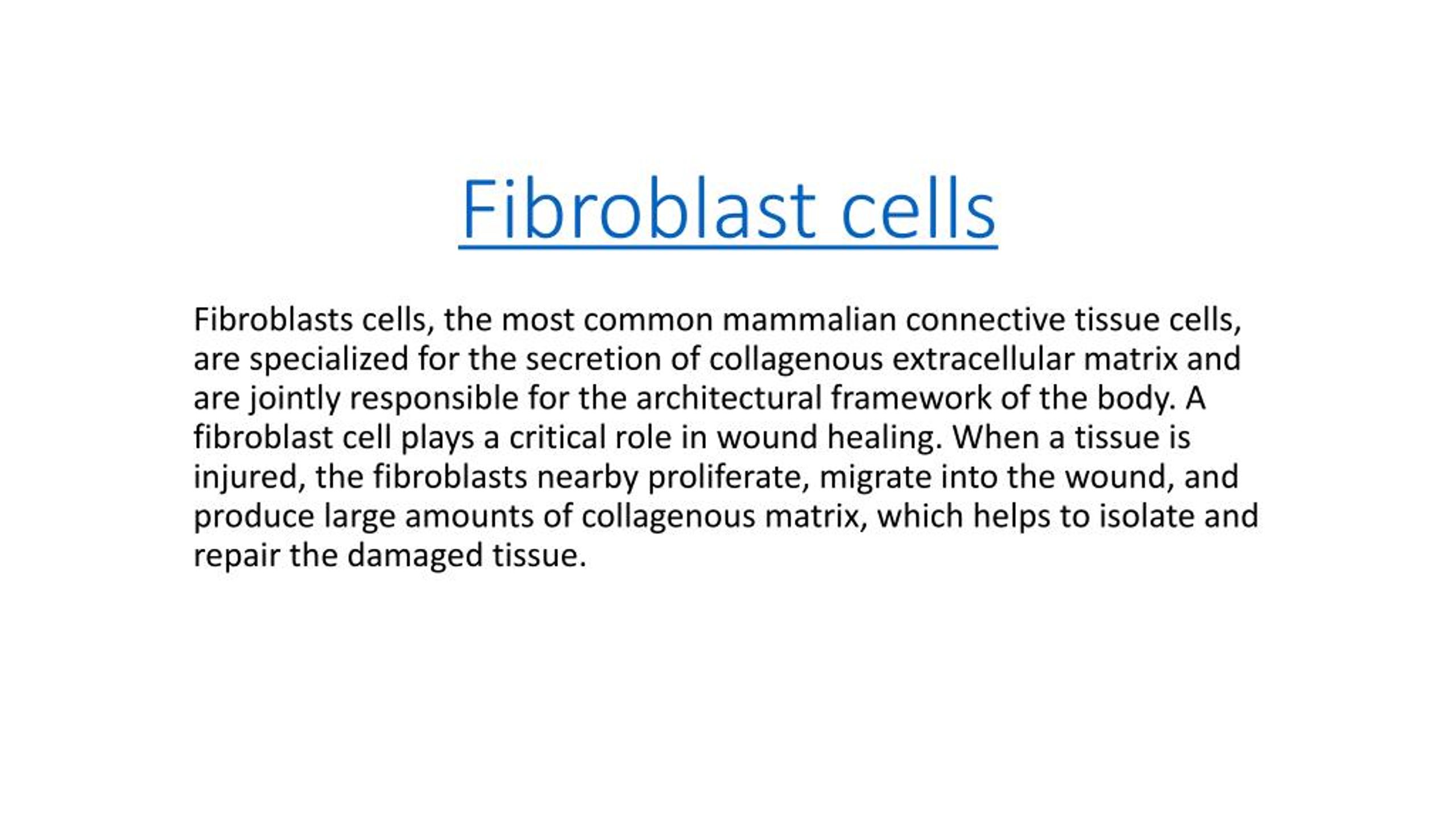 Fibroblast cells

Fibroblasts cells, the most common mammalian connective tissue cells, are specialized for the secretion of collagenous extracellular matrix and are jointly responsible for the architectural framework of the body. A fibroblast cell plays a critical role in wound healing. When a tissue is injured, the fibroblasts nearby proliferate, migrate into the wound, and produce large amounts of collagenous matrix, which helps to isolate and repair the damaged tissue.